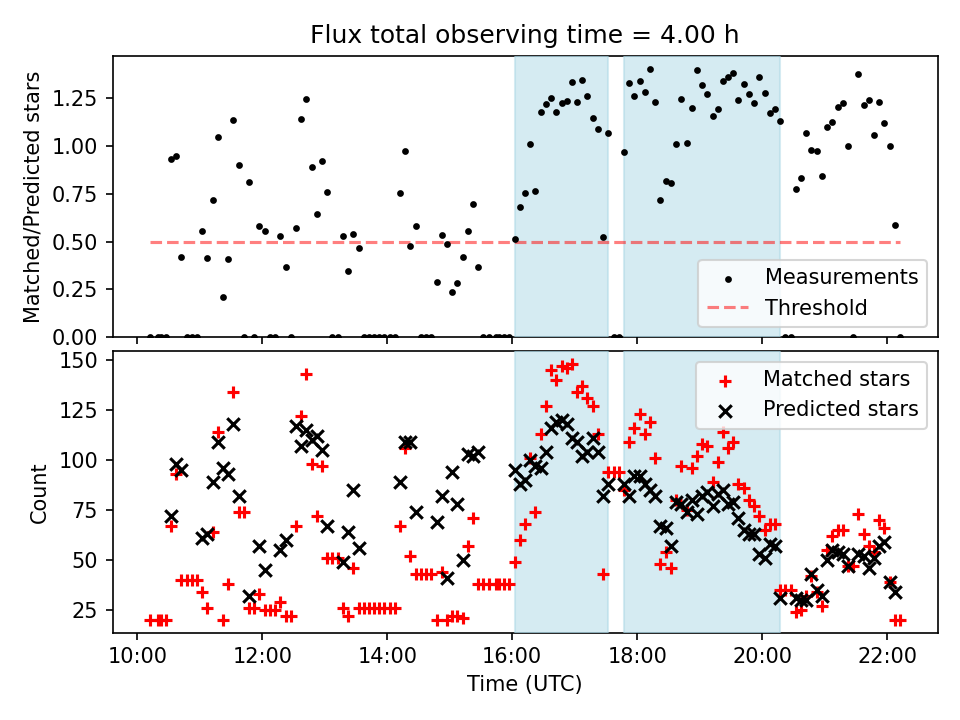 Flux total observing time = 4.00 h

Matched/Predicted stars

1.25
1.00
0.75
0.50
0.25
0.00

Measurements
Threshold

Count

150
125
100
75
50
25

Matched stars
Predicted stars

10:00 12:00 14:00 16:00 18:00 20:00 22:00

Time (UTC)